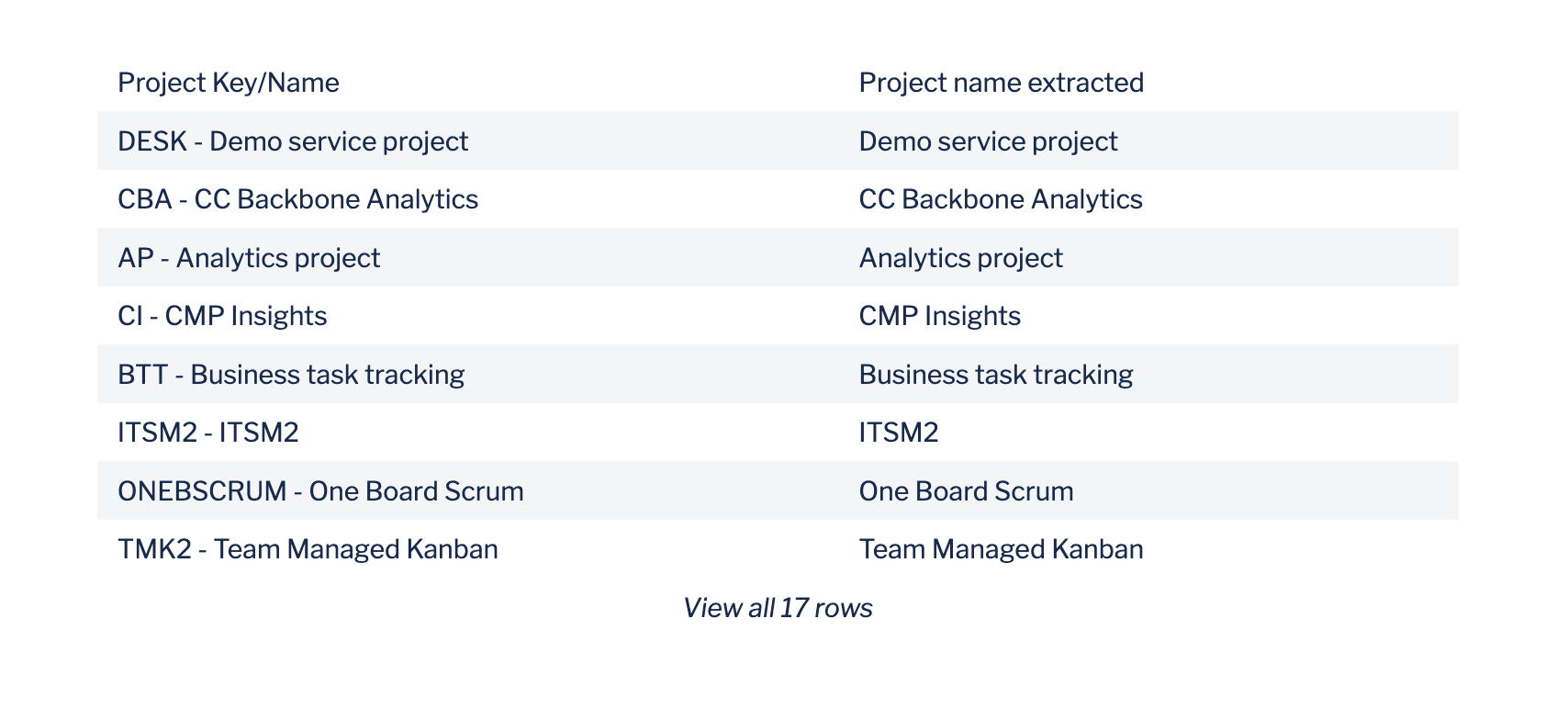 | Project Key/Name | Project name extracted |
|---|---|
| DESK - Demo service project | Demo service project |
| CBA - CC Backbone Analytics | CC Backbone Analytics |
| AP - Analytics project | Analytics project |
| CI - CMP Insights | CMP Insights |
| BTT - Business task tracking | Business task tracking |
| ITSM2 - ITSM2 | ITSM2 |
| ONEBSCRUM - One Board Scrum | One Board Scrum |
| TMK2 - Team Managed Kanban | Team Managed Kanban |

View all 17 rows